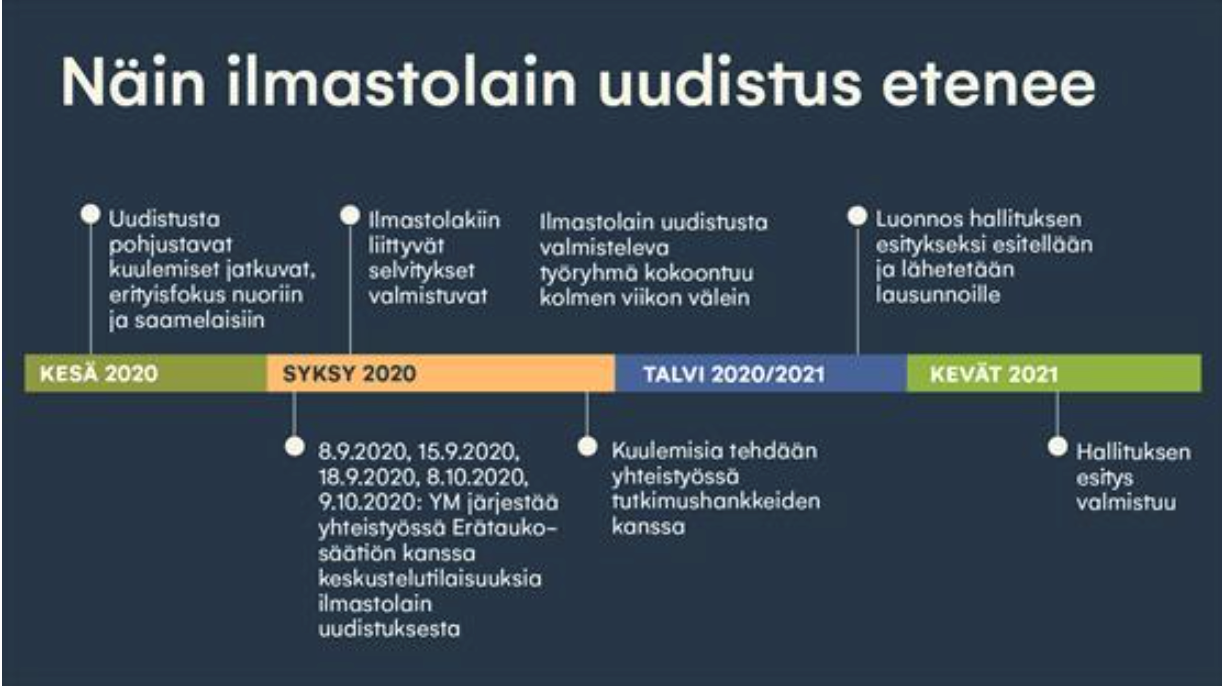 Näin ilmastolain uudistus etenee

Uudistusta pohjustavat kuulemiset jatkuvat, erityisfokus nuoriin ja saamelaisiin

Ilmastolakiin liittyvät selvitykset valmistuvat

Ilmastolain uudistusta valmisteleva työryhmä kokoontuu kolmen viikon välein

Luonnos hallituksen esitykseksi esitellään ja lähetetään lausunnoille

KESÄ 2020

SYKSY 2020

TALVI 2020/2021

KEVÄT 2021

8.9.2020, 15.9.2020, 18.9.2020, 8.10.2020, 9.10.2020: YM järjestää yhteistyössä Erätauko-säätiön kanssa keskustelutilaisuuksia ilmastolain uudistuksesta

Kuulemisia tehdään yhteistyössä tutkimushankkeiden kanssa

Hallituksen esitys valmistuu